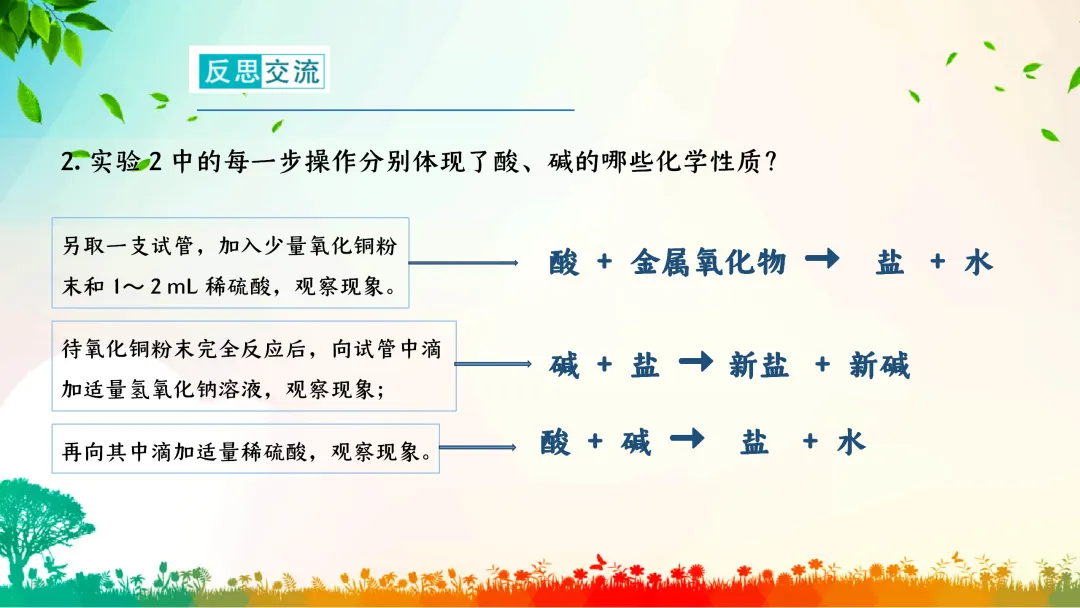 反思交流

2. 实验 2 中的每一步操作分别体现了酸、碱的哪些化学性质？

另取一支试管，加入少量氧化铜粉末和 1～2 mL 稀硫酸，观察现象。

酸 + 金属氧化物 → 盐 + 水

待氧化铜粉末完全反应后，向试管中滴加适量氢氧化钠溶液，观察现象；

碱 + 盐 → 新盐 + 新碱

再向其中滴加适量稀硫酸，观察现象。

酸 + 碱 → 盐 + 水